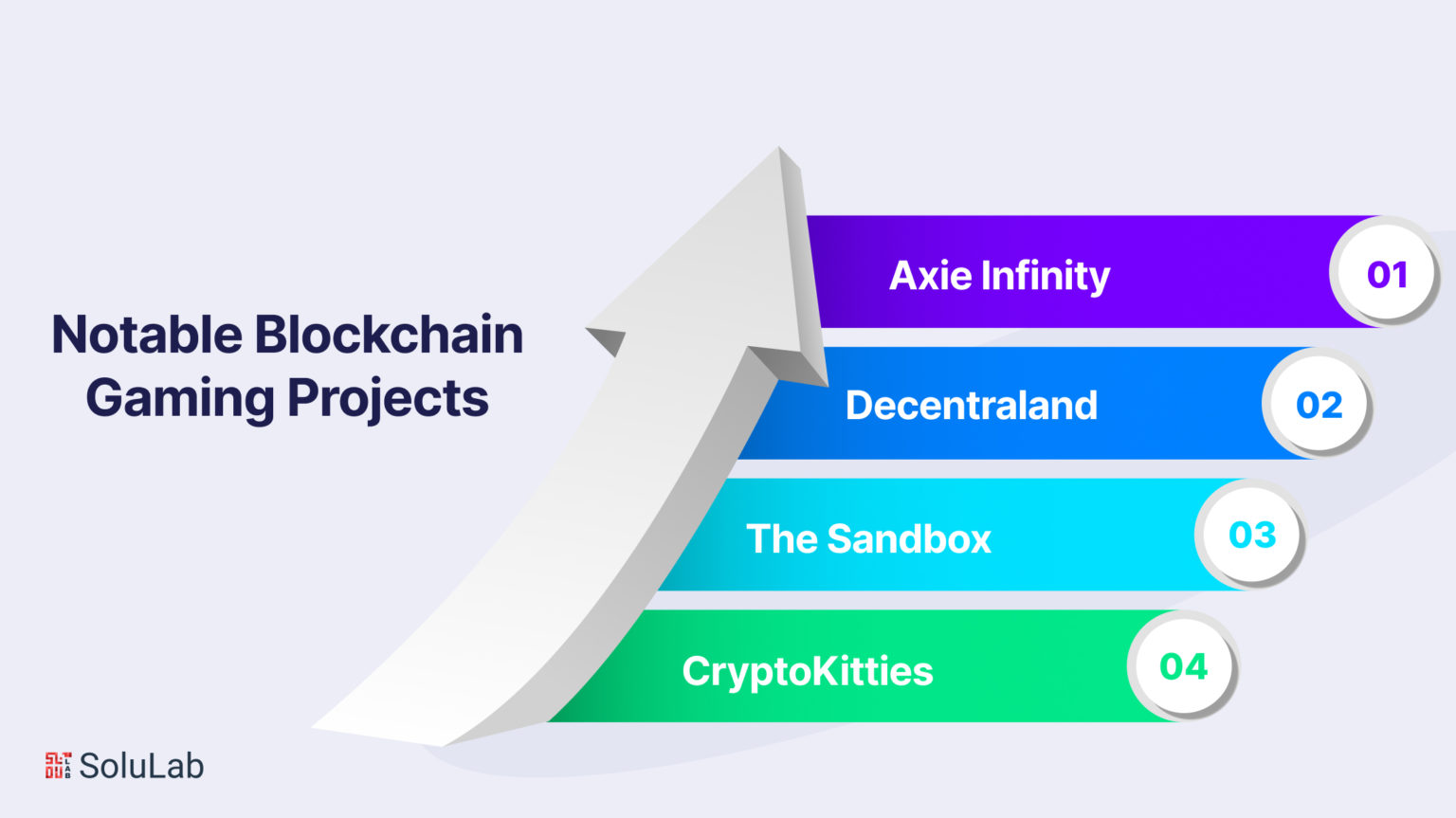 Notable Blockchain Gaming Projects

Axie Infinity 01

Decentraland 02

The Sandbox 03

CryptoKitties 04

SoluLab